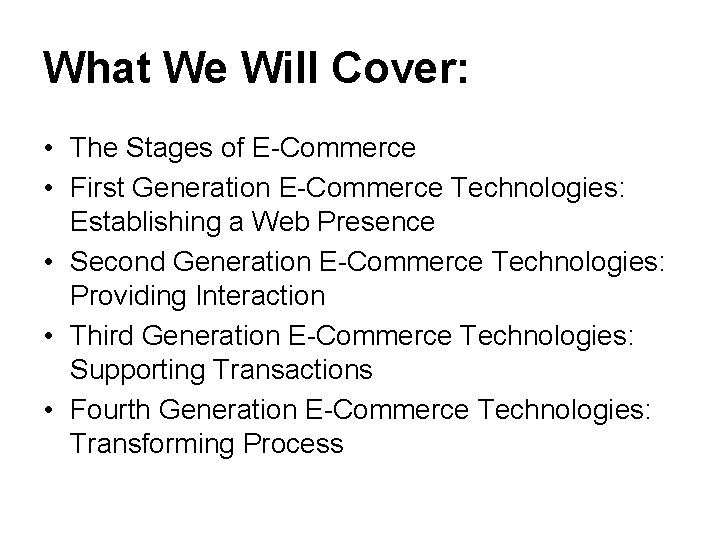 What We Will Cover:

• The Stages of E-Commerce
• First Generation E-Commerce Technologies: Establishing a Web Presence
• Second Generation E-Commerce Technologies: Providing Interaction
• Third Generation E-Commerce Technologies: Supporting Transactions
• Fourth Generation E-Commerce Technologies: Transforming Process